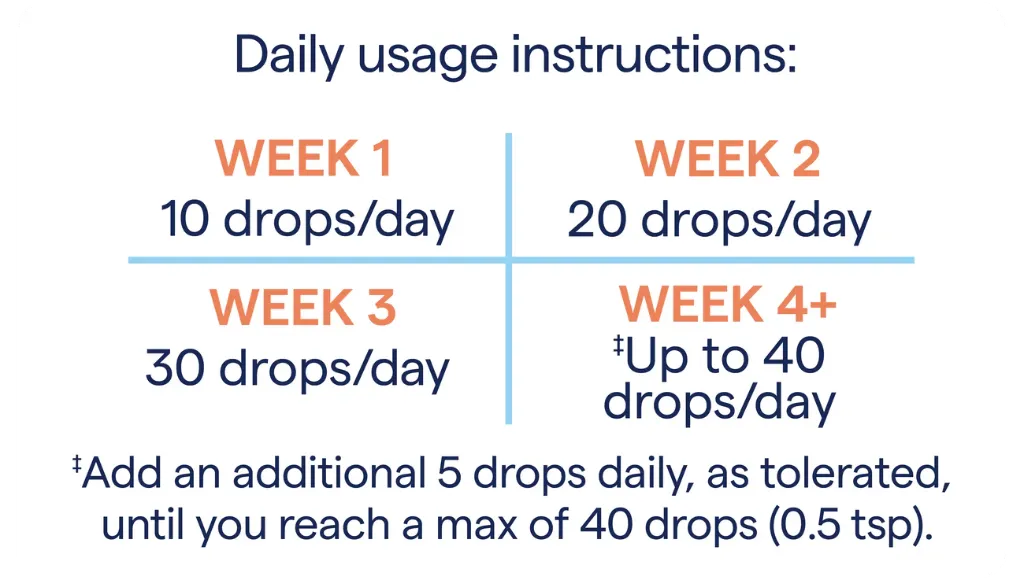 Daily usage instructions:

WEEK 1
10 drops/day

WEEK 2
20 drops/day

WEEK 3
30 drops/day

WEEK 4+
‡Up to 40 drops/day

‡Add an additional 5 drops daily, as tolerated, until you reach a max of 40 drops (0.5 tsp).